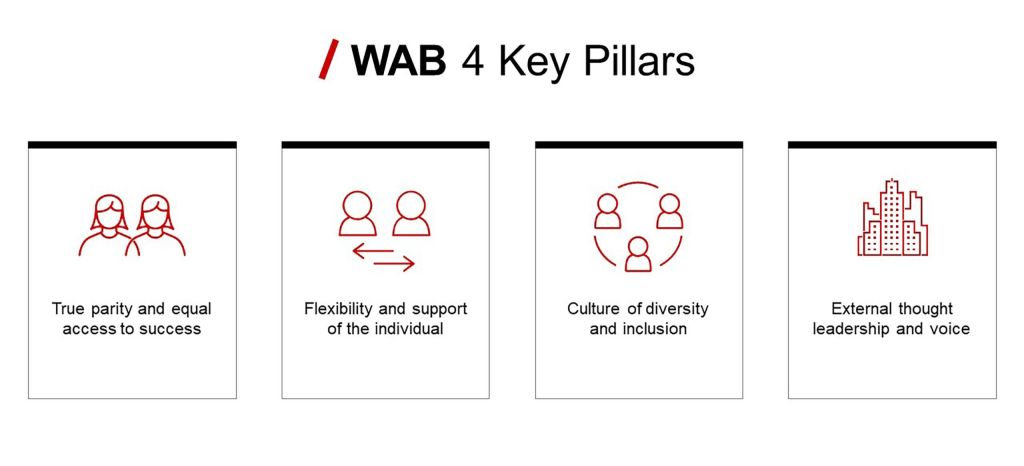 / WAB 4 Key Pillars

True parity and equal access to success

Flexibility and support of the individual

Culture of diversity and inclusion

External thought leadership and voice